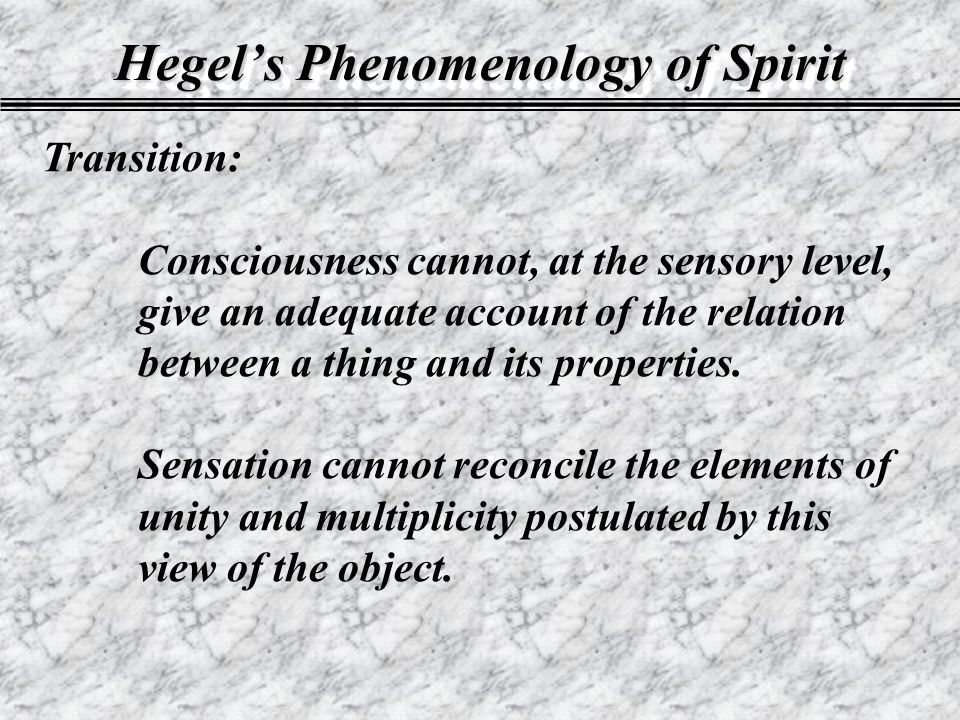 Hegel's Phenomenology of Spirit

Transition:

Consciousness cannot, at the sensory level, give an adequate account of the relation between a thing and its properties.

Sensation cannot reconcile the elements of unity and multiplicity postulated by this view of the object.